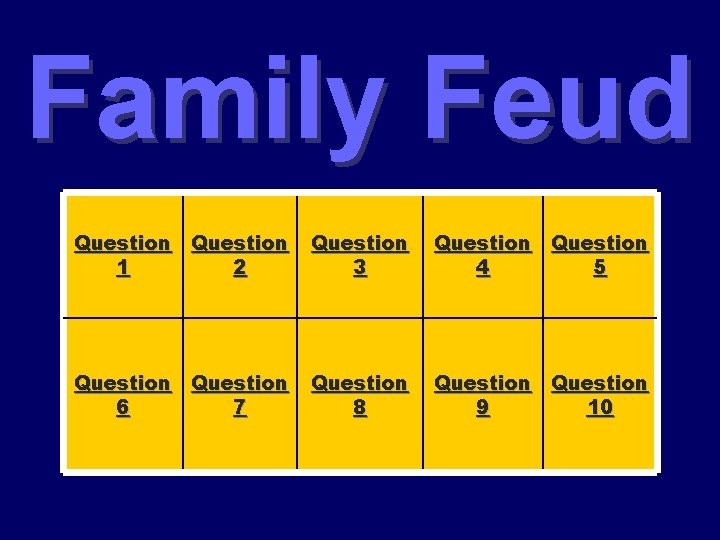 Family Feud

| Question 1 | Question 2 | Question 3 | Question 4 | Question 5 |
|---|---|---|---|---|
| Question 6 | Question 7 | Question 8 | Question 9 | Question 10 |